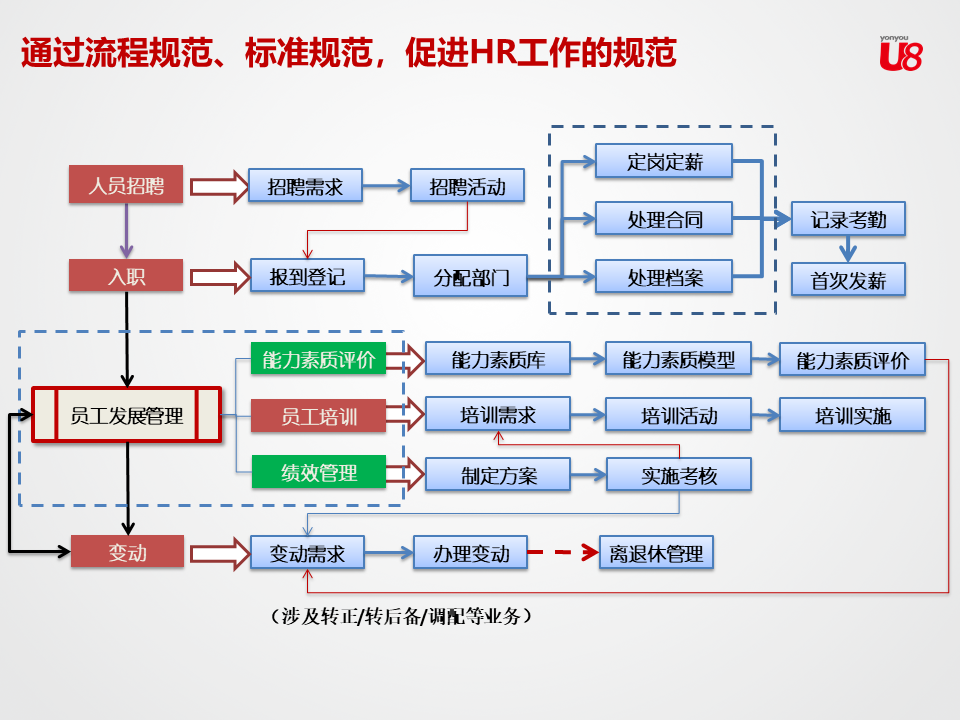 通过流程规范、标准规范，促进HR工作的规范

yonyou U8

人员招聘
招聘需求
招聘活动
定岗定薪
处理合同
处理档案
记录考勤
首次发薪
入职
报到登记
分配部门
员工发展管理
能力素质评价
能力素质库
能力素质模型
能力素质评价
员工培训
培训需求
培训活动
培训实施
绩效管理
制定方案
实施考核
变动
变动需求
办理变动
离退休管理

（涉及转正/转后备/调配等业务）